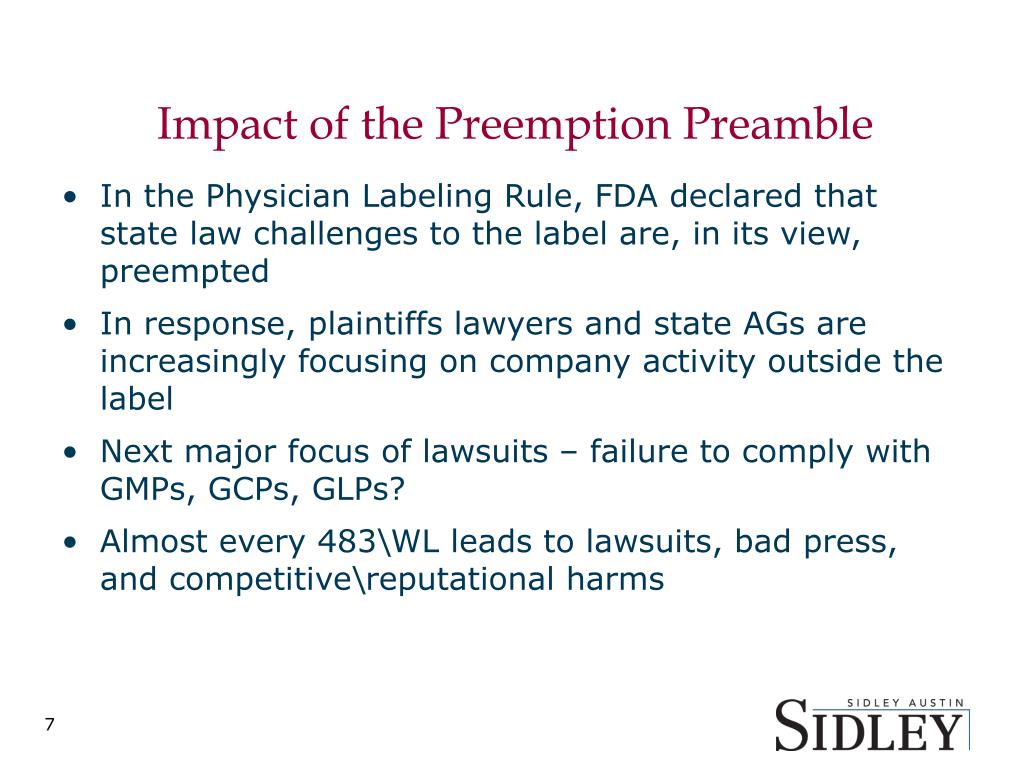 Impact of the Preemption Preamble

• In the Physician Labeling Rule, FDA declared that state law challenges to the label are, in its view, preempted

• In response, plaintiffs lawyers and state AGs are increasingly focusing on company activity outside the label

• Next major focus of lawsuits – failure to comply with GMPs, GCPs, GLPs?

• Almost every 483\WL leads to lawsuits, bad press, and competitive\reputational harms

7

SIDLEY AUSTIN
SIDLEY